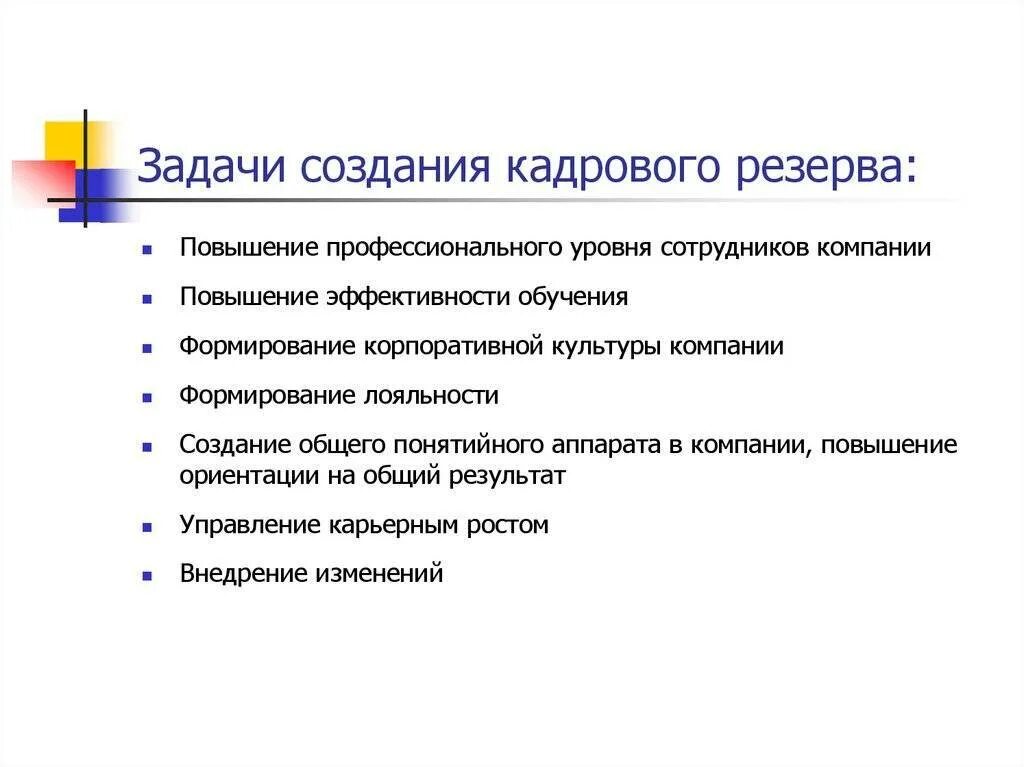 Задачи создания кадрового резерва:

- Повышение профессионального уровня сотрудников компании
- Повышение эффективности обучения
- Формирование корпоративной культуры компании
- Формирование лояльности
- Создание общего понятийного аппарата в компании, повышение ориентации на общий результат
- Управление карьерным ростом
- Внедрение изменений